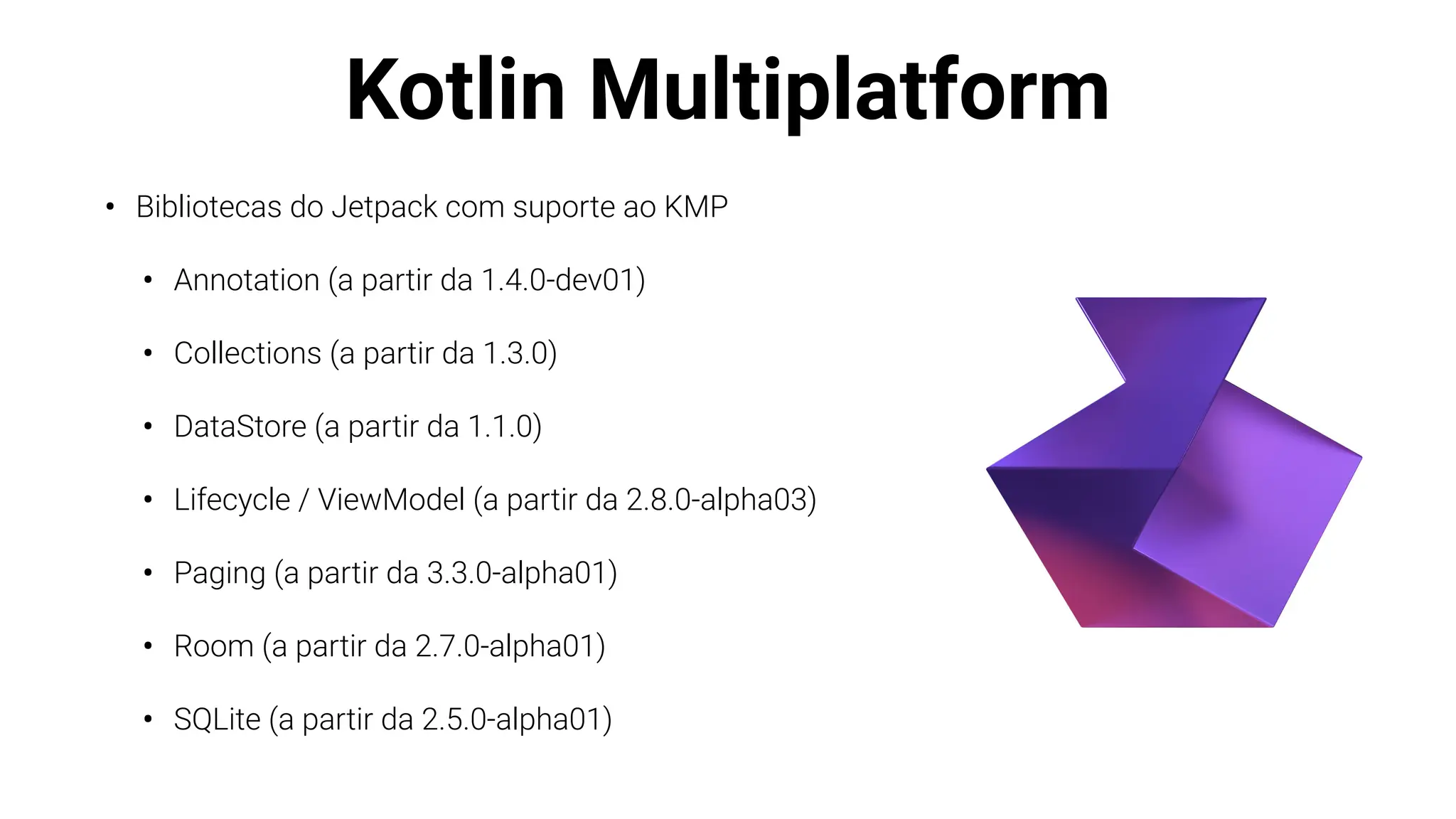 Kotlin Multiplatform

• Bibliotecas do Jetpack com suporte ao KMP
  • Annotation (a partir da 1.4.0-dev01)
  • Collections (a partir da 1.3.0)
  • DataStore (a partir da 1.1.0)
  • Lifecycle / ViewModel (a partir da 2.8.0-alpha03)
  • Paging (a partir da 3.3.0-alpha01)
  • Room (a partir da 2.7.0-alpha01)
  • SQLite (a partir da 2.5.0-alpha01)